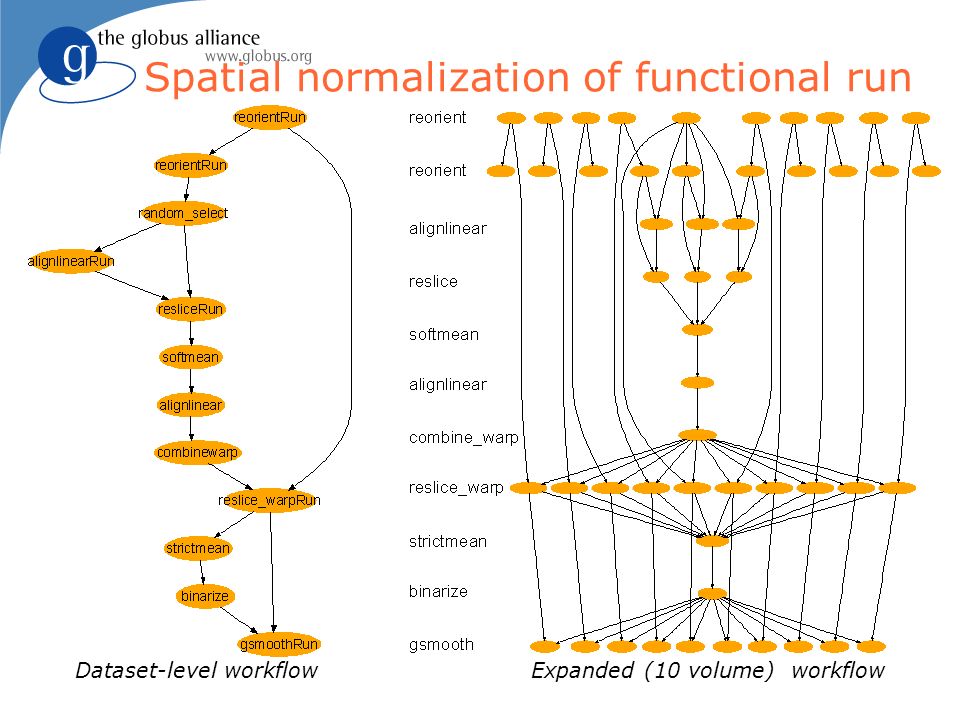 g the globus alliance
www.globus.org

Spatial normalization of functional run

reorientRun
reorientRun
random_select
alignlinearRun
resliceRun
softmean
alignlinear
combinewarp
reslice_warpRun
strictmean
binarize
gsmoothRun

Dataset-level workflow

reorient
reorient
alignlinear
reslice
softmean
alignlinear
combine_warp
reslice_warp
strictmean
binarize
gsmooth

Expanded (10 volume) workflow